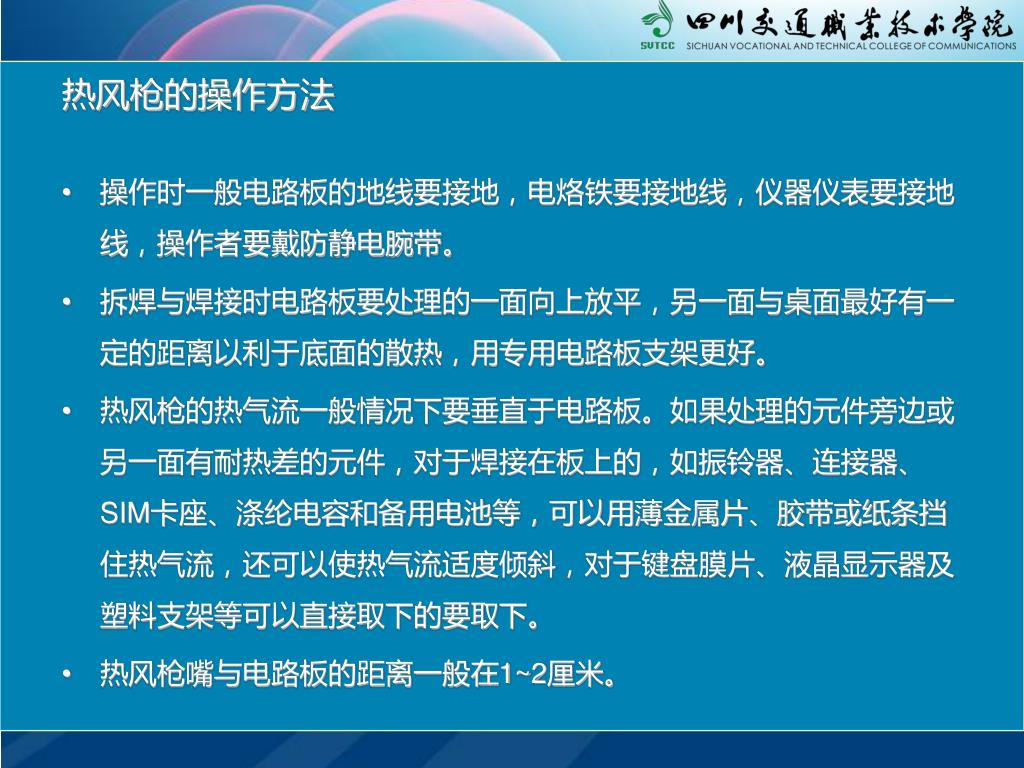 SVTCC 四川交通职业技术学院
SICHUAN VOCATIONAL AND TECHNICAL COLLEGE OF COMMUNICATIONS

热风枪的操作方法

• 操作时一般电路板的地线要接地，电烙铁要接地线，仪器仪表要接地线，操作者要戴防静电腕带。

• 拆焊与焊接时电路板要处理的一面向上放平，另一面与桌面最好有一定的距离以利于底面的散热，用专用电路板支架更好。

• 热风枪的热气流一般情况下要垂直于电路板。如果处理的元件旁边或另一面有耐热差的元件，对于焊接在板上的，如振铃器、连接器、SIM卡座、涤纶电容和备用电池等，可以用薄金属片、胶带或纸条挡住热气流，还可以使热气流适度倾斜，对于键盘膜片、液晶显示器及塑料支架等可以直接取下的要取下。

• 热风枪嘴与电路板的距离一般在1~2厘米。